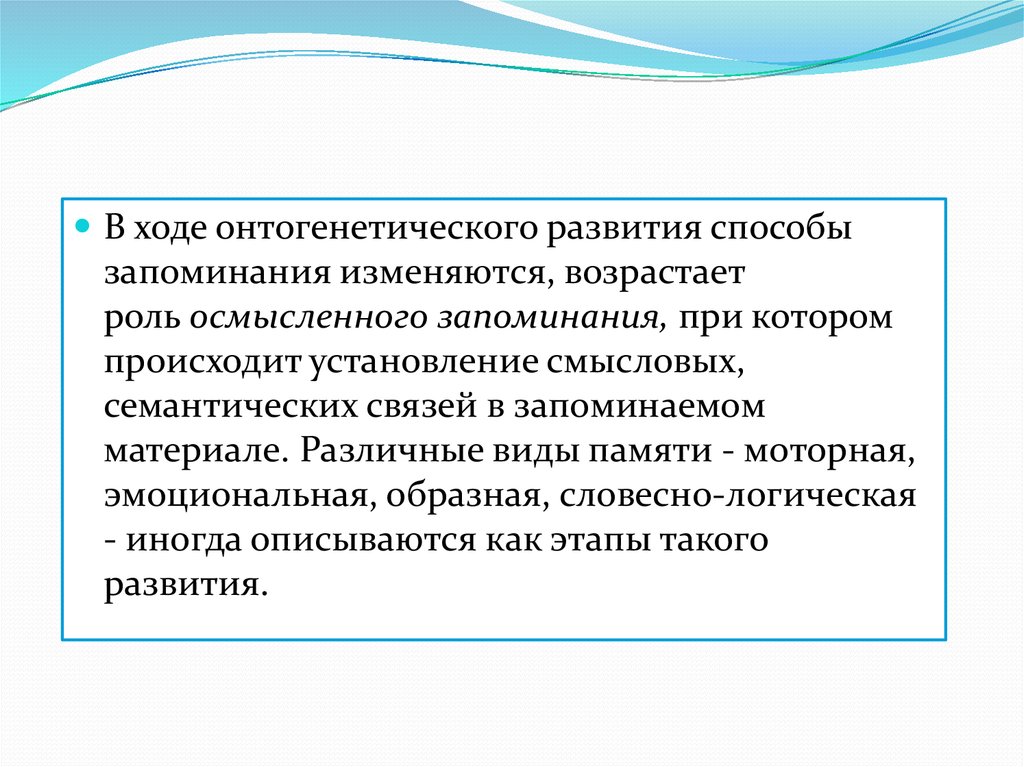 В ходе онтогенетического развития способы запоминания изменяются, возрастает роль осмысленного запоминания, при котором происходит установление смысловых, семантических связей в запоминаемом материале. Различные виды памяти - моторная, эмоциональная, образная, словесно-логическая - иногда описываются как этапы такого развития.